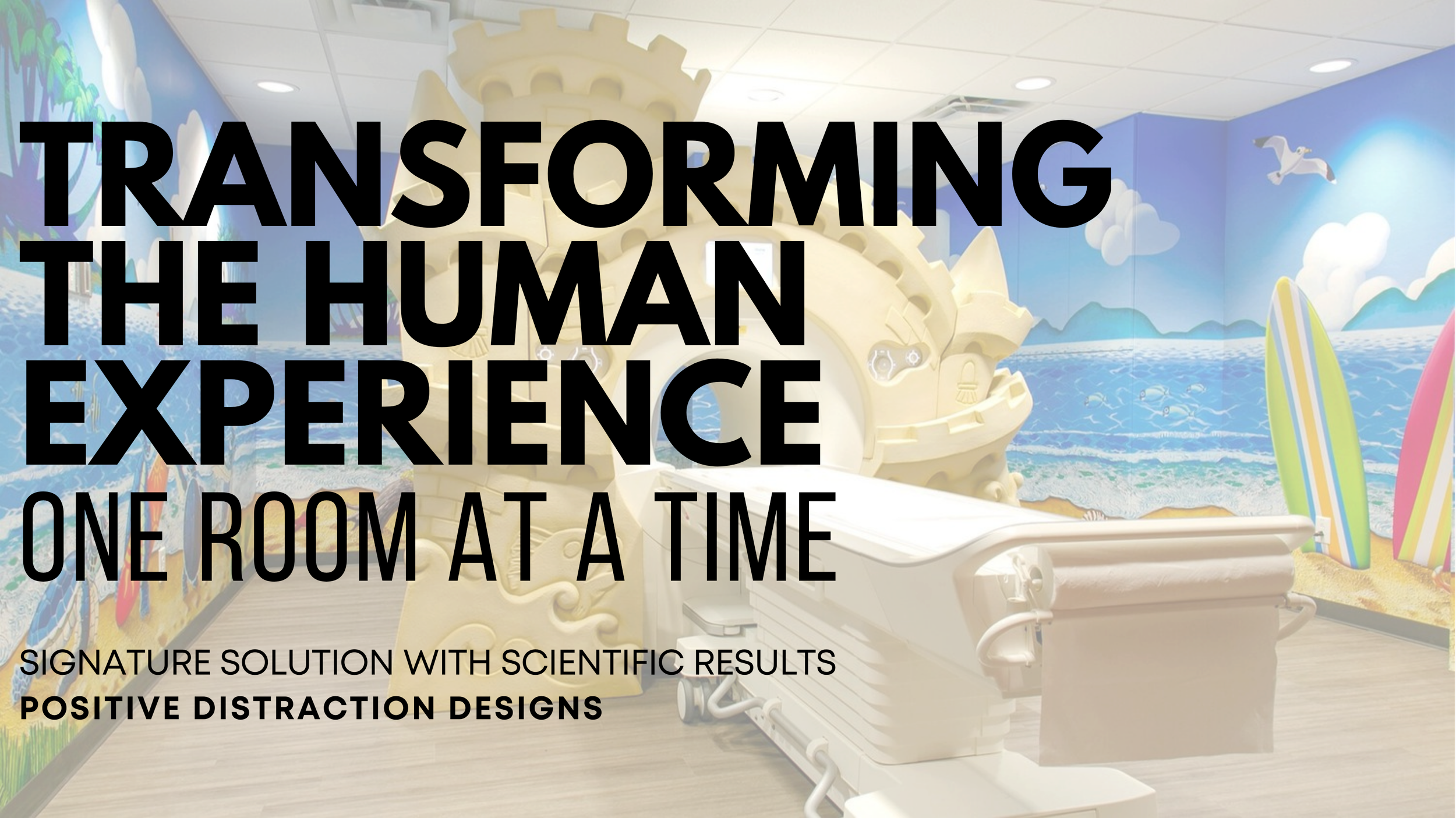 TRANSFORMING THE HUMAN EXPERIENCE
ONE ROOM AT A TIME

SIGNATURE SOLUTION WITH SCIENTIFIC RESULTS
POSITIVE DISTRACTION DESIGNS